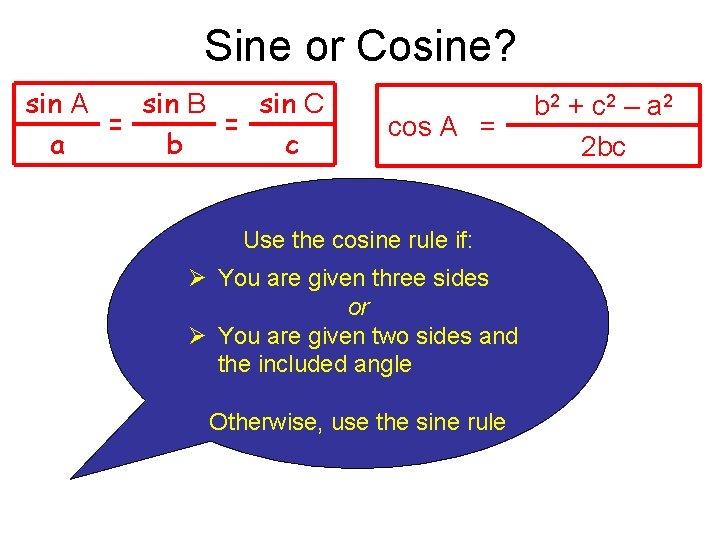 Sine or Cosine?

$\frac{\sin A}{a} = \frac{\sin B}{b} = \frac{\sin C}{c}$

$\cos A = \frac{b^2 + c^2 - a^2}{2bc}$

Use the cosine rule if:

➢ You are given three sides

or

➢ You are given two sides and the included angle

Otherwise, use the sine rule